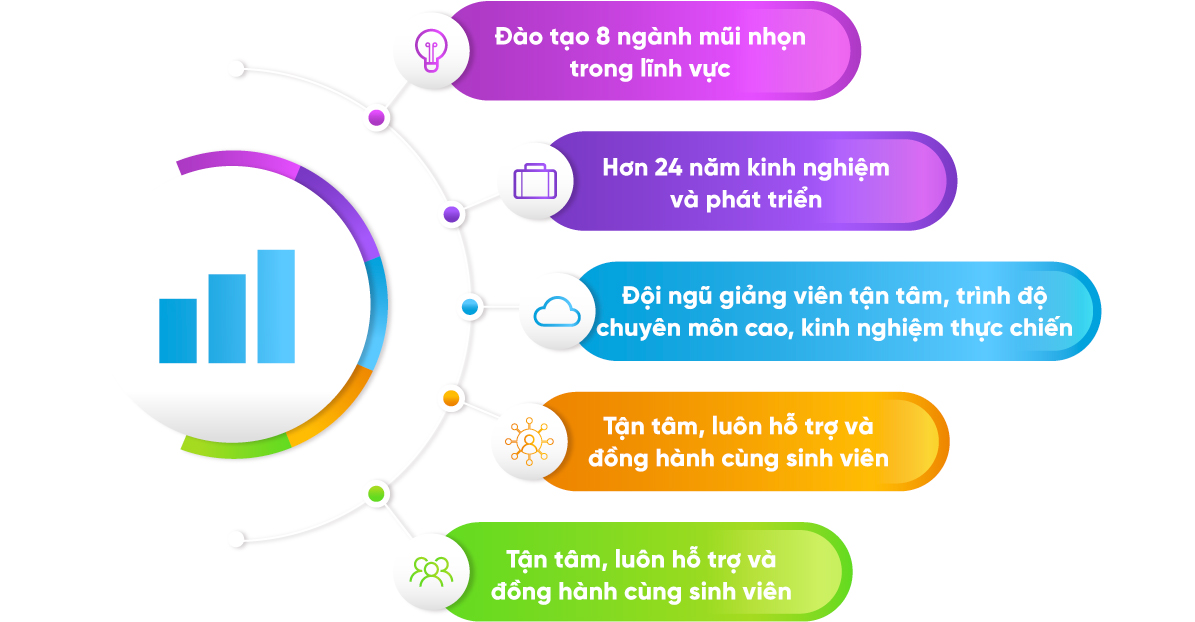 Đào tạo 8 ngành mũi nhọn trong lĩnh vực

Hơn 24 năm kinh nghiệm và phát triển

Đội ngũ giảng viên tận tâm, trình độ chuyên môn cao, kinh nghiệm thực chiến

Tận tâm, luôn hỗ trợ và đồng hành cùng sinh viên

Tận tâm, luôn hỗ trợ và đồng hành cùng sinh viên